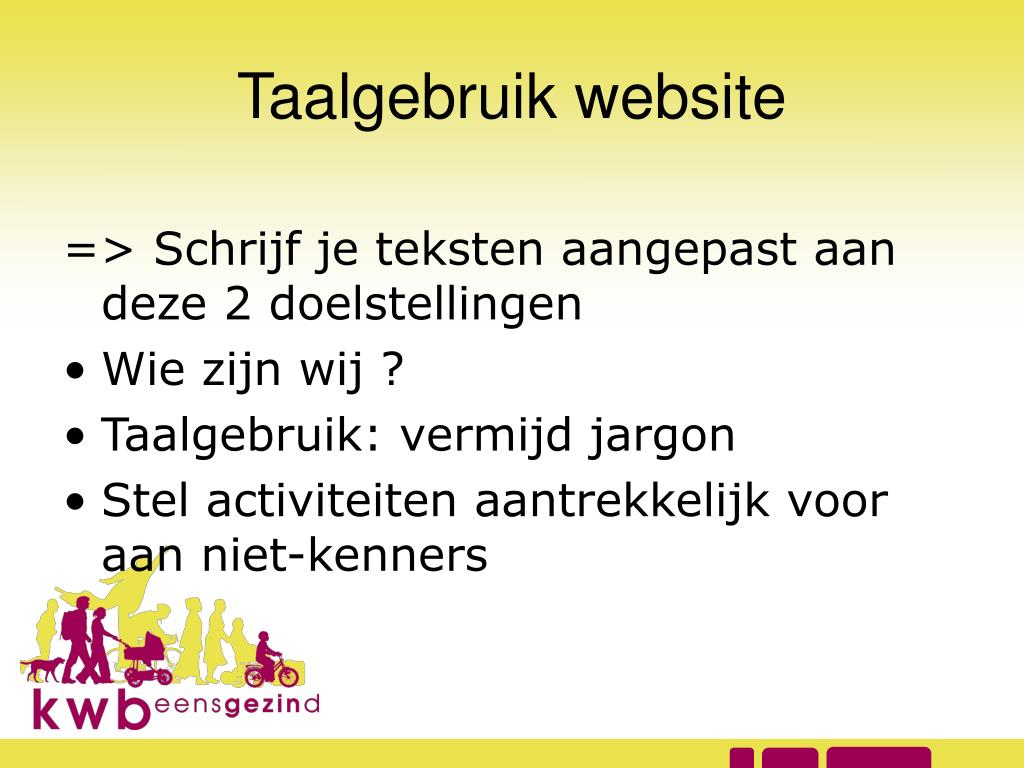 Taalgebruik website

=> Schrijf je teksten aangepast aan deze 2 doelstellingen

• Wie zijn wij ?
• Taalgebruik: vermijd jargon
• Stel activiteiten aantrekkelijk voor aan niet-kenners

kwb eensgezind